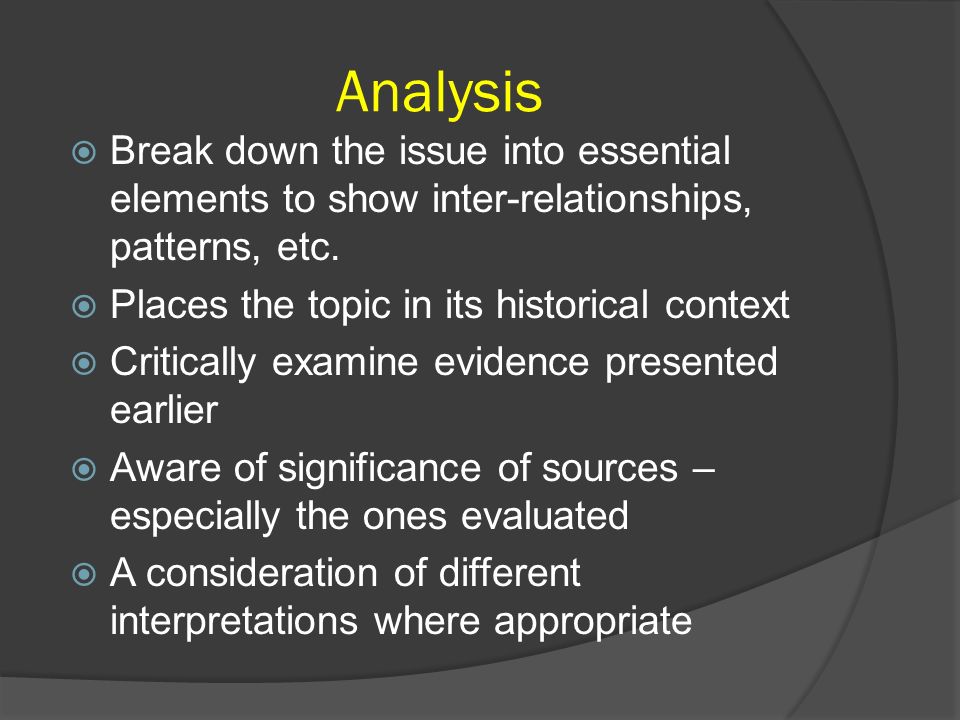 Analysis

Break down the issue into essential elements to show inter-relationships, patterns, etc.

Places the topic in its historical context

Critically examine evidence presented earlier

Aware of significance of sources – especially the ones evaluated

A consideration of different interpretations where appropriate